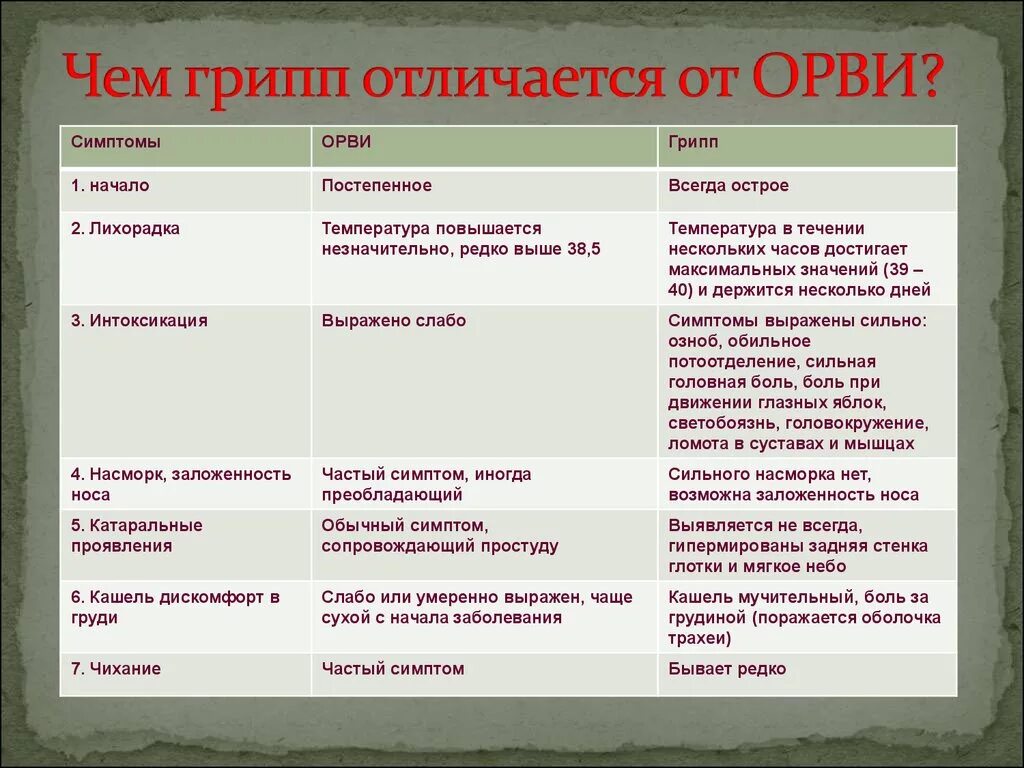 Чем грипп отличается от ОРВИ?

| Симптомы | ОРВИ | Грипп |
|---|---|---|
| 1. начало | Постепенное | Всегда острое |
| 2. Лихорадка | Температура повышается незначительно, редко выше 38,5 | Температура в течении нескольких часов достигает максимальных значений (39 – 40) и держится несколько дней |
| 3. Интоксикация | Выражено слабо | Симптомы выражены сильно: озноб, обильное потоотделение, сильная головная боль, боль при движении глазных яблок, светобоязнь, головокружение, ломота в суставах и мышцах |
| 4. Насморк, заложенность носа | Частый симптом, иногда преобладающий | Сильного насморка нет, возможна заложенность носа |
| 5. Катаральные проявления | Обычный симптом, сопровождающий простуду | Выявляется не всегда, гипермированы задняя стенка глотки и мягкое небо |
| 6. Кашель дискомфорт в груди | Слабо или умеренно выражен, чаще сухой с начала заболевания | Кашель мучительный, боль за грудиной (поражается оболочка трахеи) |
| 7. Чихание | Частый симптом | Бывает редко |